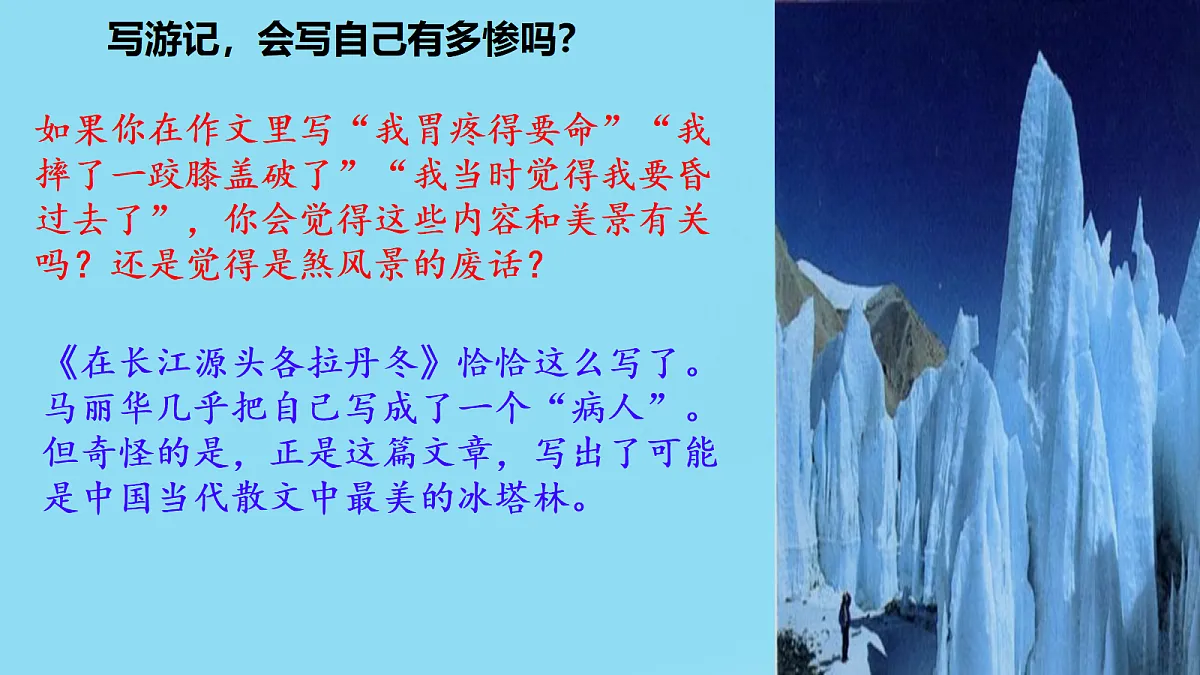 写游记，会写自己有多惨吗？

如果你在作文里写“我胃疼得要命”“我摔了一跤膝盖破了”“我当时觉得我要昏过去了”，你会觉得这些内容和美景有关吗？还是觉得是煞风景的废话？

《在长江源头各拉丹冬》恰恰这么写了。马丽华几乎把自己写成了一个“病人”。但奇怪的是，正是这篇文章，写出了可能是中国当代散文中最美的冰塔林。